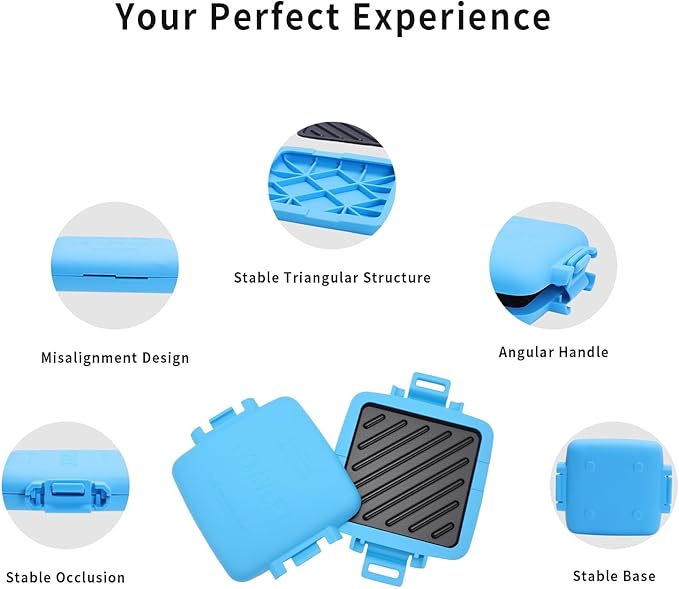 Your Perfect Experience

Stable Triangular Structure

Misalignment Design

Angular Handle

Stable Occlusion

Stable Base